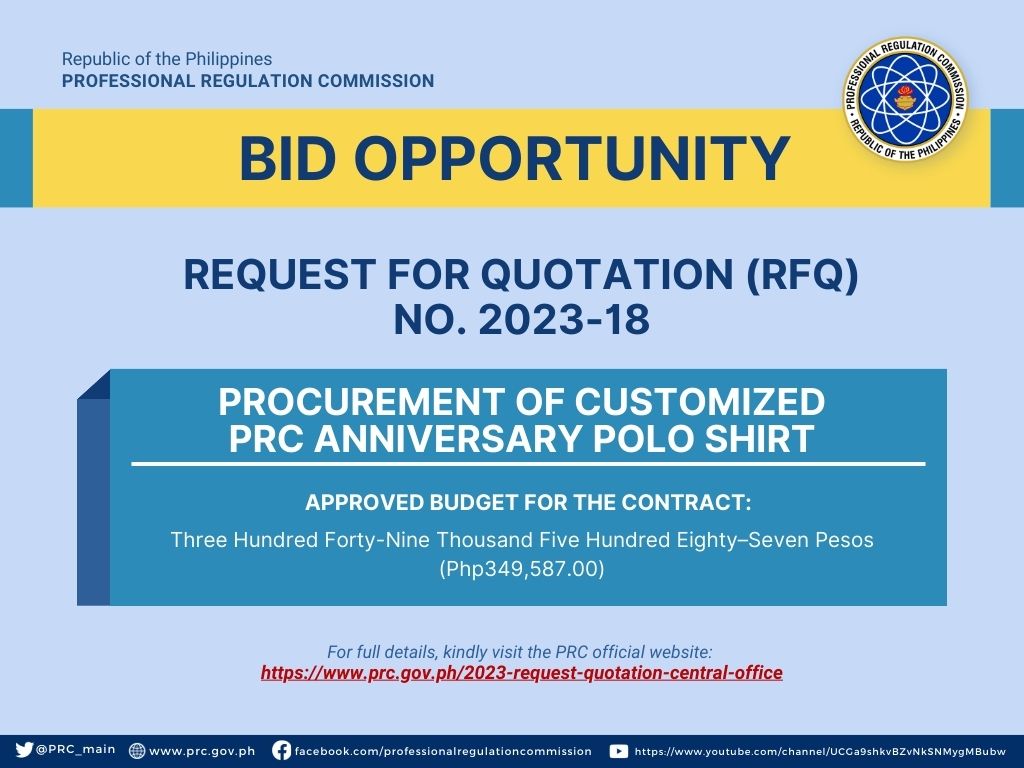 Republic of the Philippines
PROFESSIONAL REGULATION COMMISSION

PROFESSIONAL REGULATION COMMISSION • REPUBLIC OF THE PHILIPPINES •

BID OPPORTUNITY

REQUEST FOR QUOTATION (RFQ)
NO. 2023-18

PROCUREMENT OF CUSTOMIZED
PRC ANNIVERSARY POLO SHIRT

APPROVED BUDGET FOR THE CONTRACT:

Three Hundred Forty-Nine Thousand Five Hundred Eighty–Seven Pesos (Php349,587.00)

For full details, kindly visit the PRC official website:
https://www.prc.gov.ph/2023-request-quotation-central-office

@PRC_main www.prc.gov.ph facebook.com/professionalregulationcommission https://www.youtube.com/channel/UCGa9shkvBZvNkSNMygMBubw